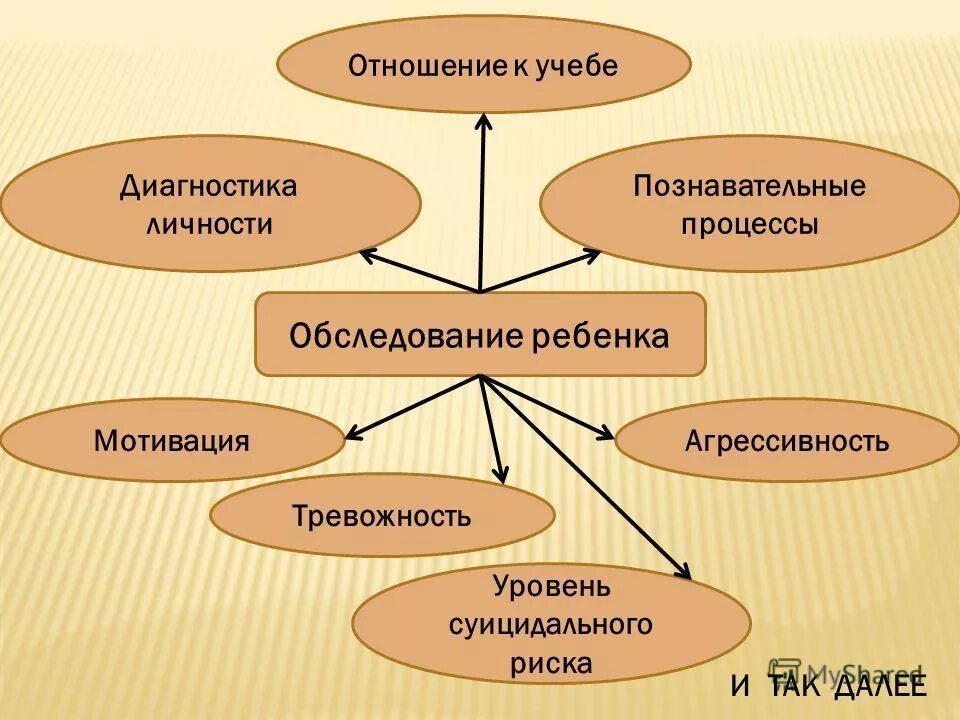 Отношение к учебе

Диагностика личности

Познавательные процессы

Обследование ребенка

Мотивация

Агрессивность

Тревожность

Уровень суицидального риска

MyShared

И ТАК ДАЛЕЕ